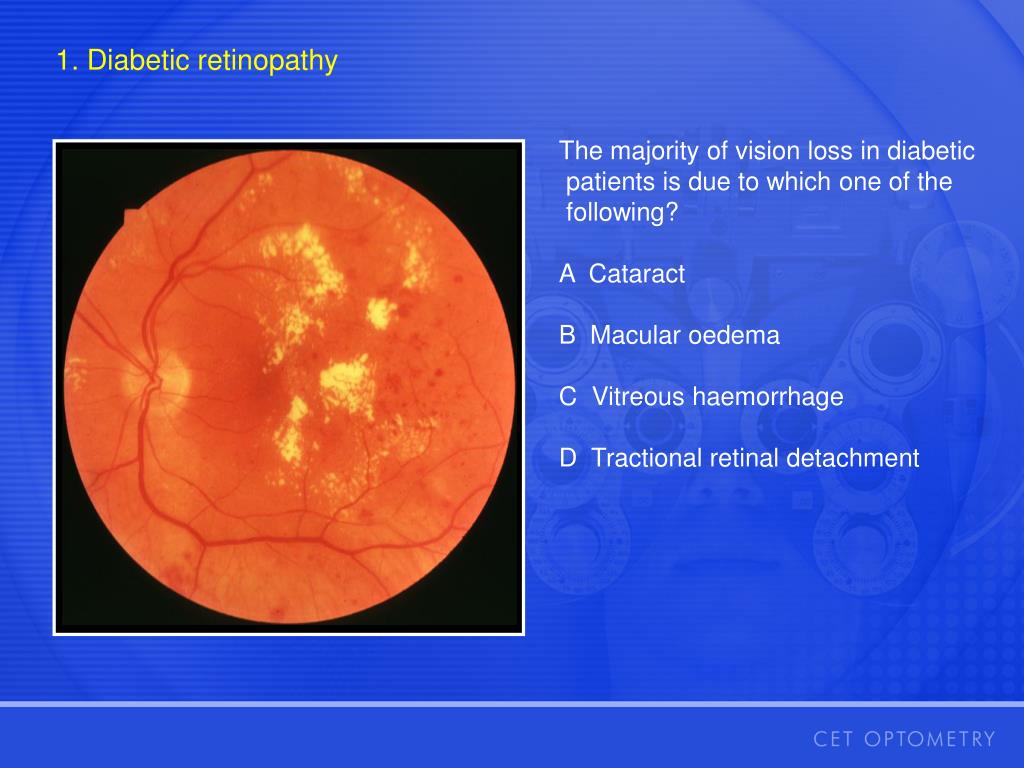 1. Diabetic retinopathy

The majority of vision loss in diabetic patients is due to which one of the following?

A Cataract

B Macular oedema

C Vitreous haemorrhage

D Tractional retinal detachment

CET OPTOMETRY